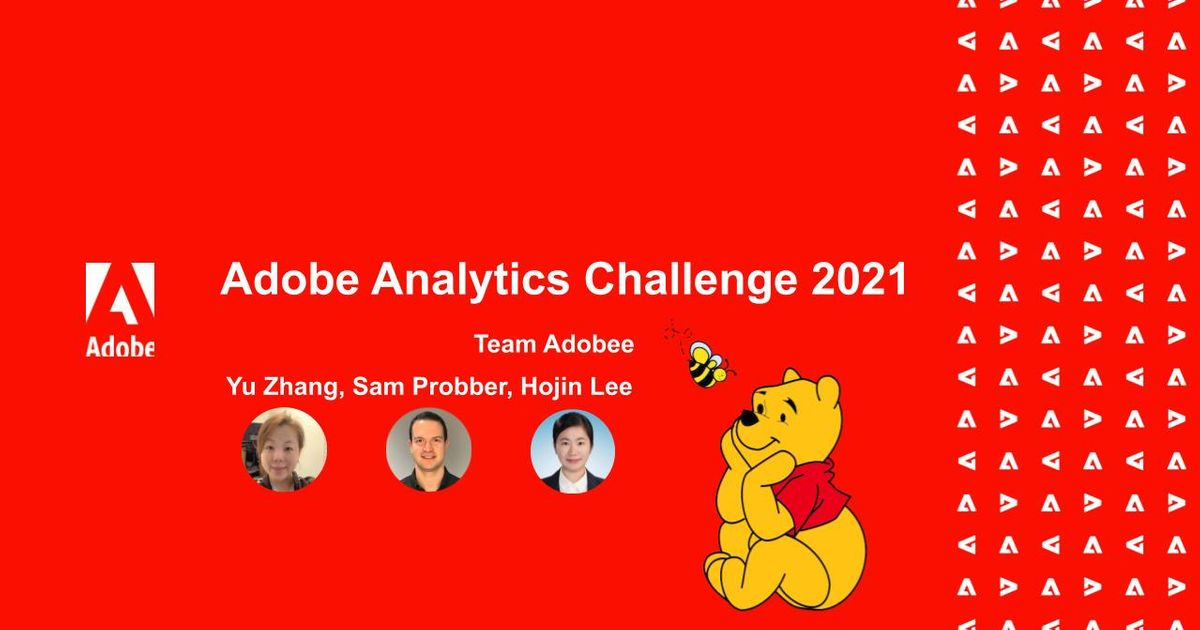 Adobe

Adobe Analytics Challenge 2021

Team Adobee

Yu Zhang, Sam Probber, Hojin Lee